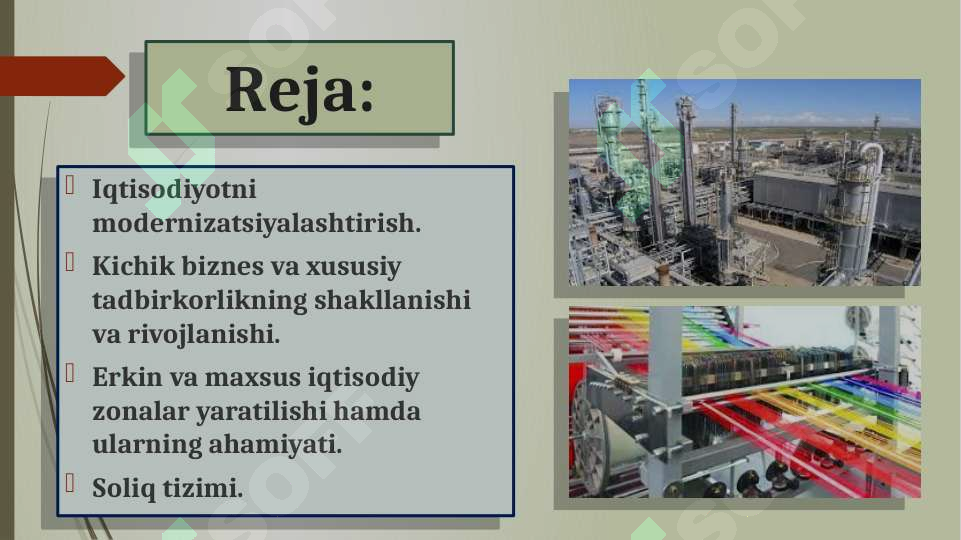 Reja:

Iqtisodiyotni modernizatsiyalashtirish.

Kichik biznes va xususiy tadbirkorlikning shakllanishi va rivojlanishi.

Erkin va maxsus iqtisodiy zonalar yaratilishi hamda ularning ahamiyati.

Soliq tizimi.